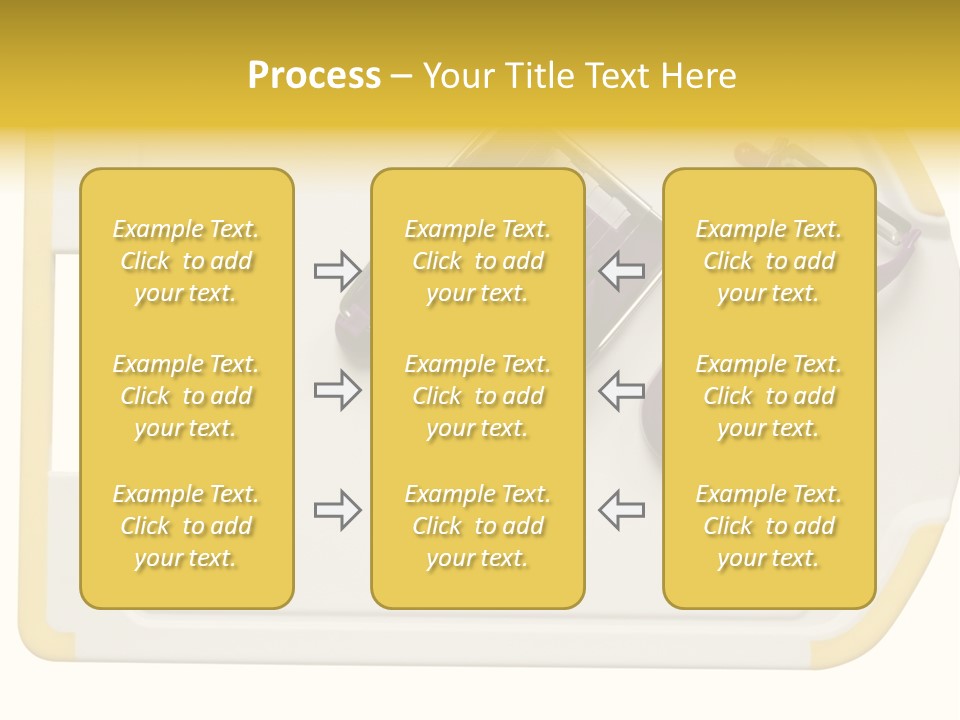 Process – Your Title Text Here

Example Text. Click to add your text.

Example Text. Click to add your text.

Example Text. Click to add your text.

Example Text. Click to add your text.

Example Text. Click to add your text.

Example Text. Click to add your text.

Example Text. Click to add your text.

Example Text. Click to add your text.

Example Text. Click to add your text.